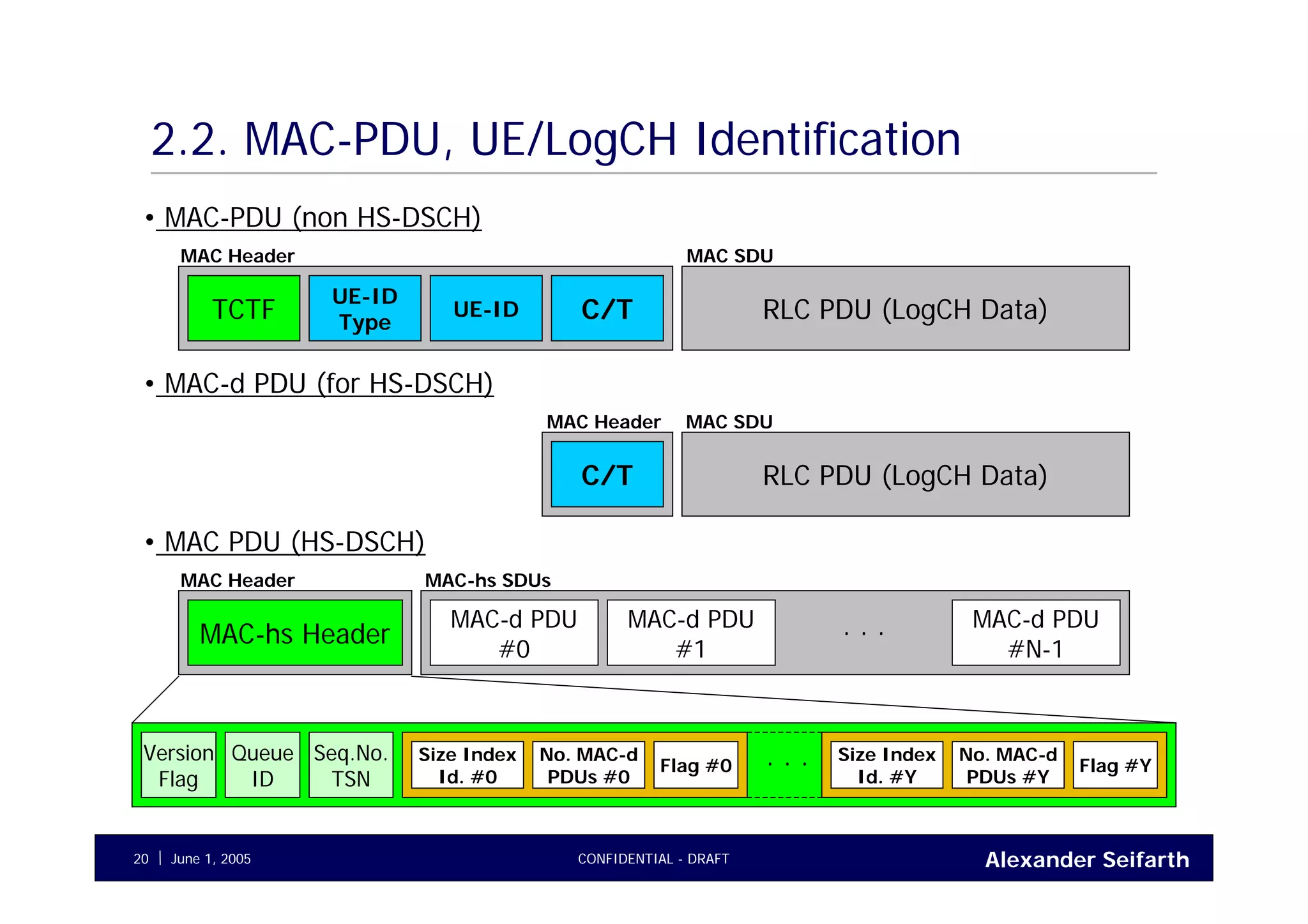 2.2. MAC-PDU, UE/LogCH Identification

• MAC-PDU (non HS-DSCH)

MAC Header

MAC SDU

TCTF

UE-ID Type

UE-ID

C/T

RLC PDU (LogCH Data)

• MAC-d PDU (for HS-DSCH)

MAC Header

MAC SDU

C/T

RLC PDU (LogCH Data)

• MAC PDU (HS-DSCH)

MAC Header

MAC-hs SDUs

MAC-hs Header

MAC-d PDU #0

MAC-d PDU #1

. . .

MAC-d PDU #N-1

Version Flag

Queue ID

Seq.No. TSN

Size Index Id. #0

No. MAC-d PDUs #0

Flag #0

. . .

Size Index Id. #Y

No. MAC-d PDUs #Y

Flag #Y

20 | June 1, 2005

CONFIDENTIAL - DRAFT

Alexander Seifarth